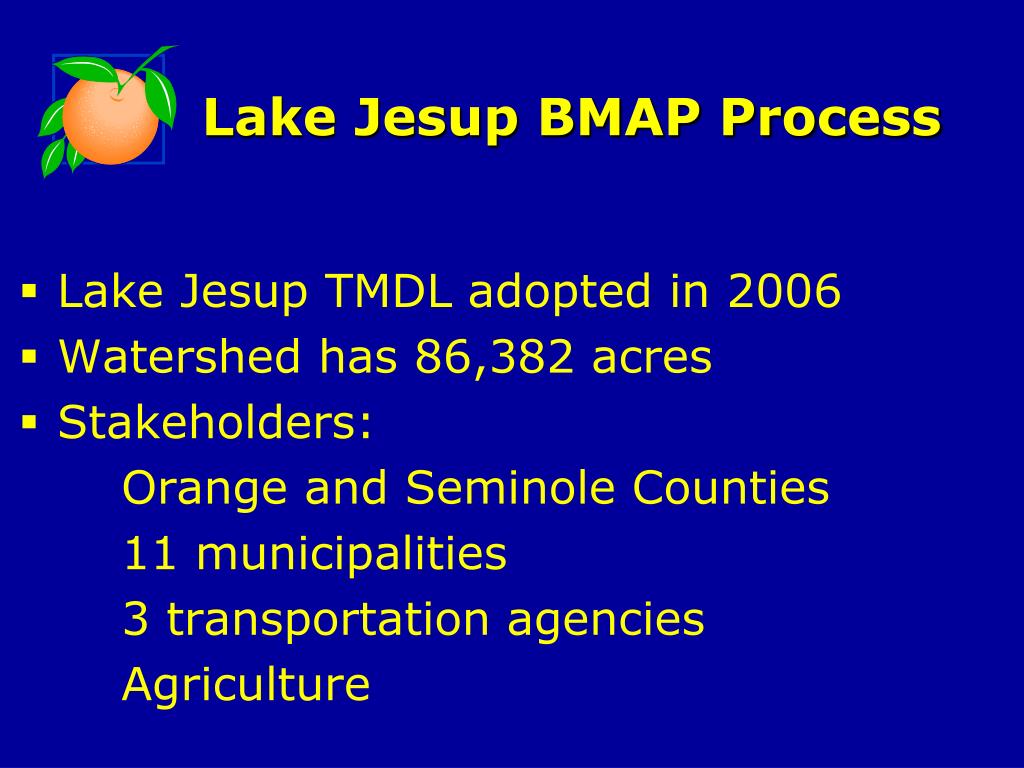 Lake Jesup BMAP Process

▪ Lake Jesup TMDL adopted in 2006
▪ Watershed has 86,382 acres
▪ Stakeholders:
Orange and Seminole Counties
11 municipalities
3 transportation agencies
Agriculture